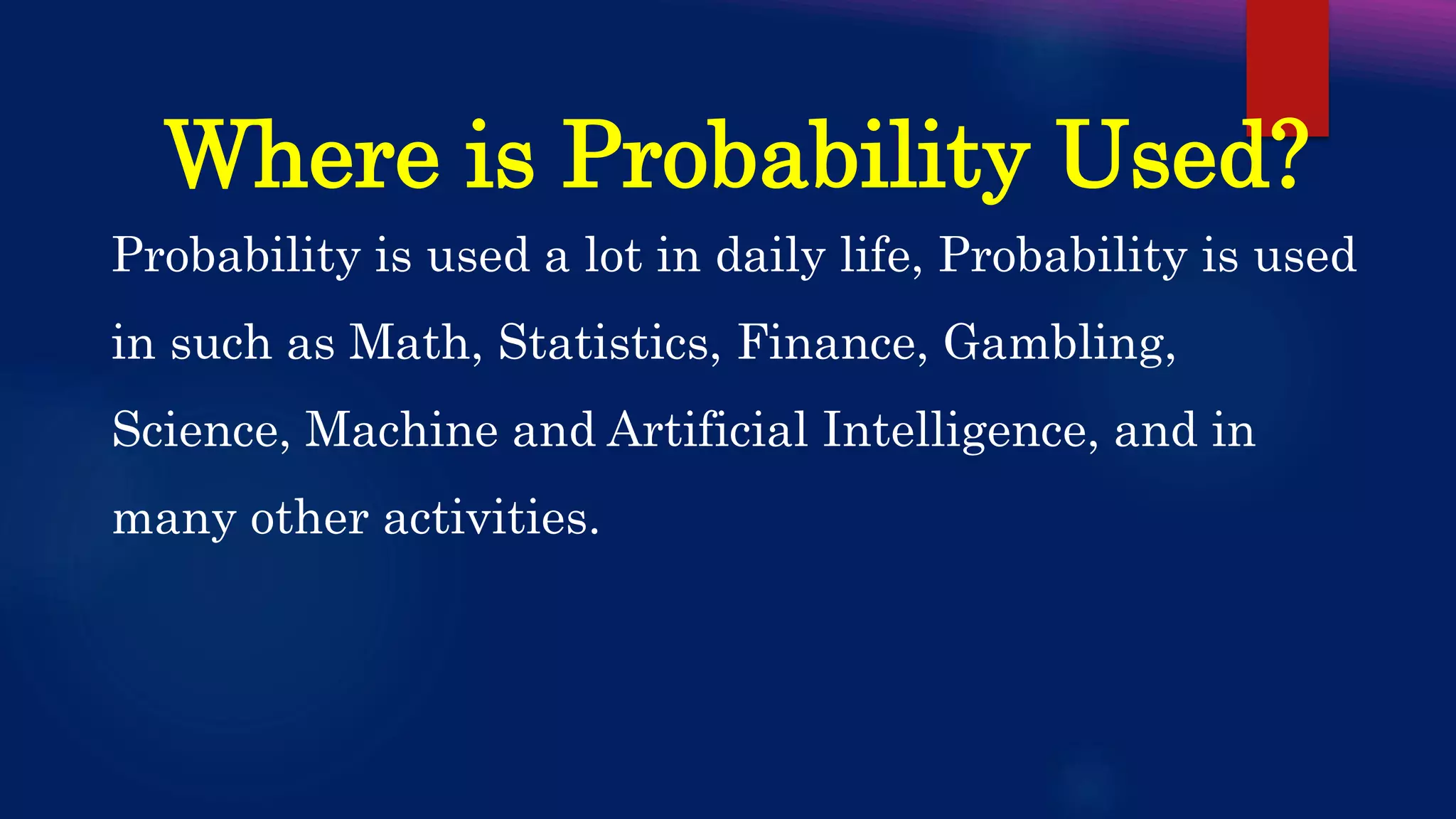 Where is Probability Used?

Probability is used a lot in daily life, Probability is used in such as Math, Statistics, Finance, Gambling, Science, Machine and Artificial Intelligence, and in many other activities.